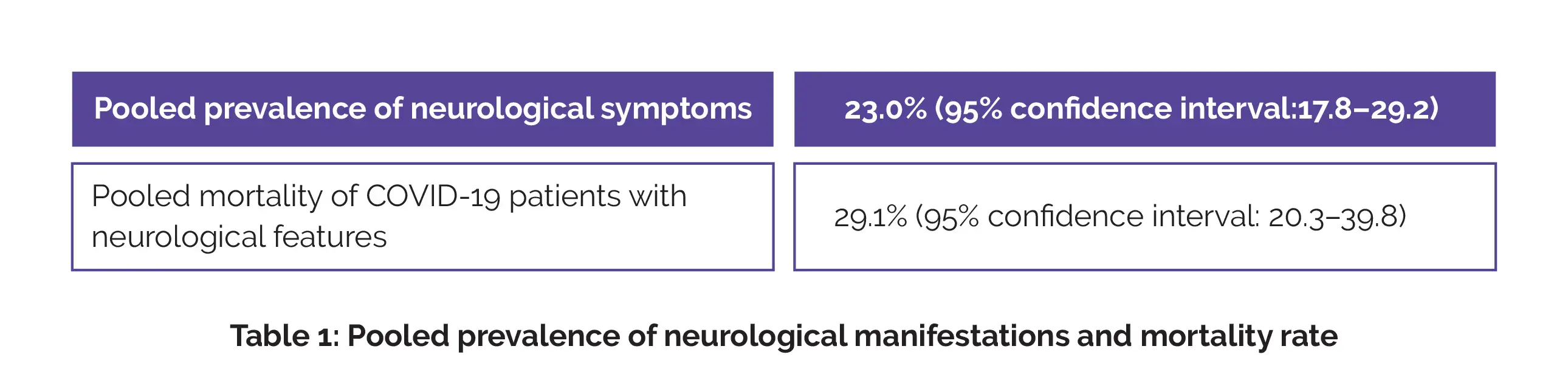 | Pooled prevalence of neurological symptoms | 23.0% (95% confidence interval:17.8–29.2) |
|---|---|
| Pooled mortality of COVID-19 patients with neurological features | 29.1% (95% confidence interval: 20.3–39.8) |

Table 1: Pooled prevalence of neurological manifestations and mortality rate